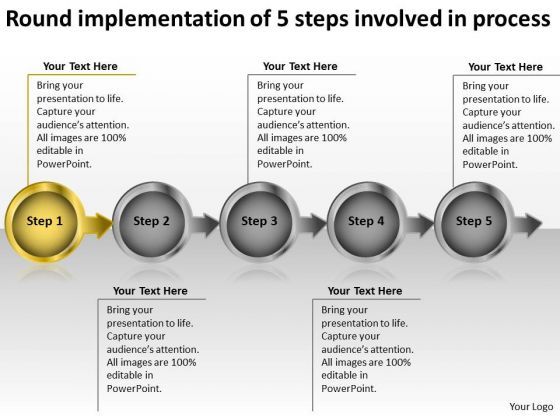 Round implementation of 5 steps involved in process

Your Text Here
Bring your presentation to life. Capture your audience's attention. All images are 100% editable in PowerPoint.

Your Text Here
Bring your presentation to life. Capture your audience's attention. All images are 100% editable in PowerPoint.

Your Text Here
Bring your presentation to life. Capture your audience's attention. All images are 100% editable in PowerPoint.

Step 1

Step 2

Step 3

Step 4

Step 5

Your Text Here
Bring your presentation to life. Capture your audience's attention. All images are 100% editable in PowerPoint.

Your Text Here
Bring your presentation to life. Capture your audience's attention. All images are 100% editable in PowerPoint.

Your Logo